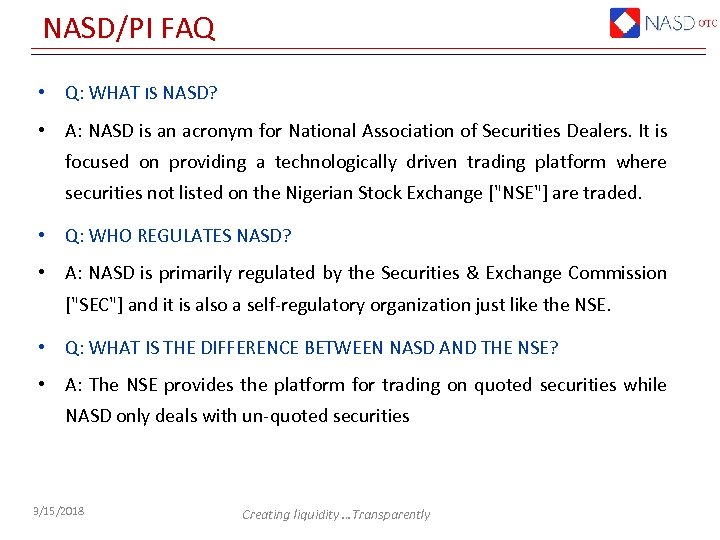 NASD/PI FAQ

NASD OTC

• Q: WHAT IS NASD?

• A: NASD is an acronym for National Association of Securities Dealers. It is focused on providing a technologically driven trading platform where securities not listed on the Nigerian Stock Exchange ["NSE"] are traded.

• Q: WHO REGULATES NASD?

• A: NASD is primarily regulated by the Securities & Exchange Commission ["SEC"] and it is also a self-regulatory organization just like the NSE.

• Q: WHAT IS THE DIFFERENCE BETWEEN NASD AND THE NSE?

• A: The NSE provides the platform for trading on quoted securities while NASD only deals with un-quoted securities

3/15/2018

Creating liquidity ...Transparently